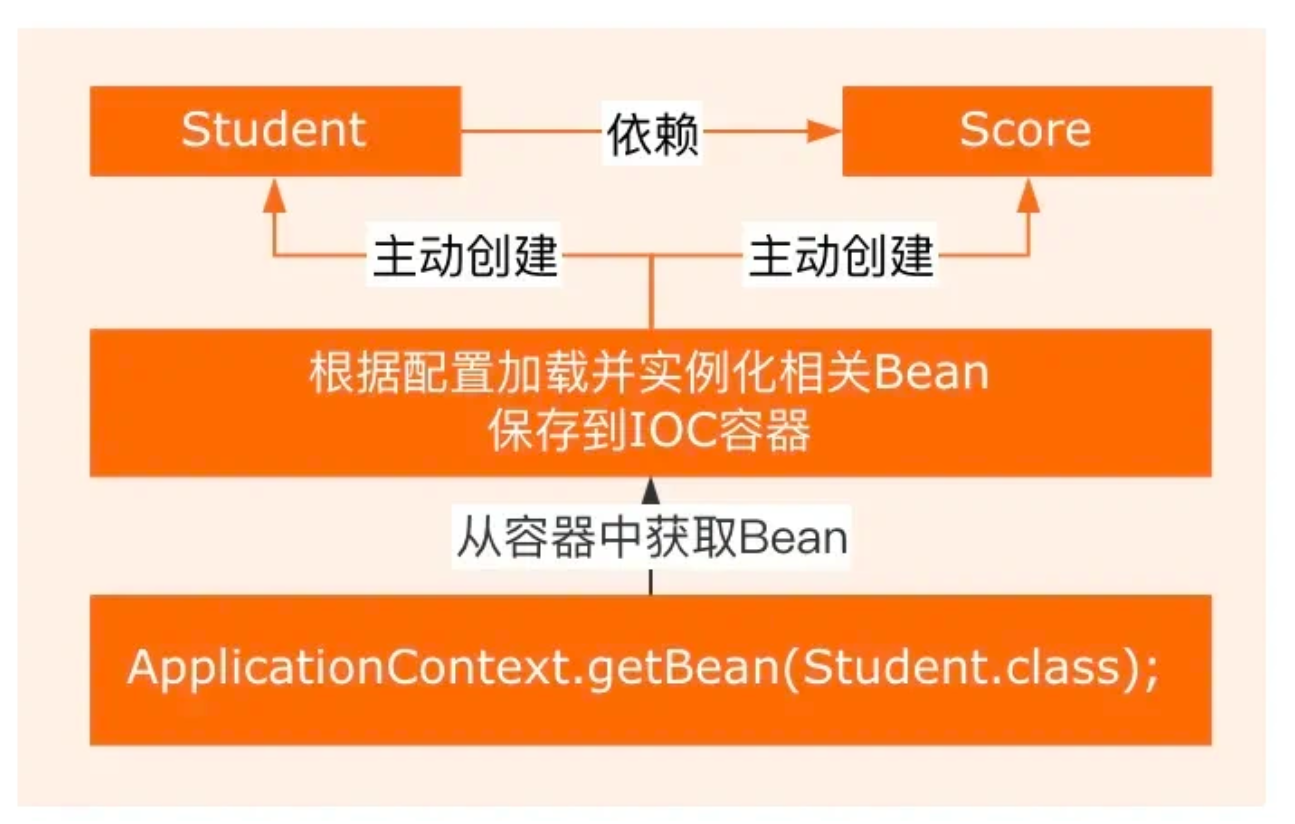 Student

依赖

Score

主动创建

主动创建

根据配置加载并实例化相关Bean
保存到IOC容器

从容器中获取Bean

ApplicationContext.getBean(Student.class);